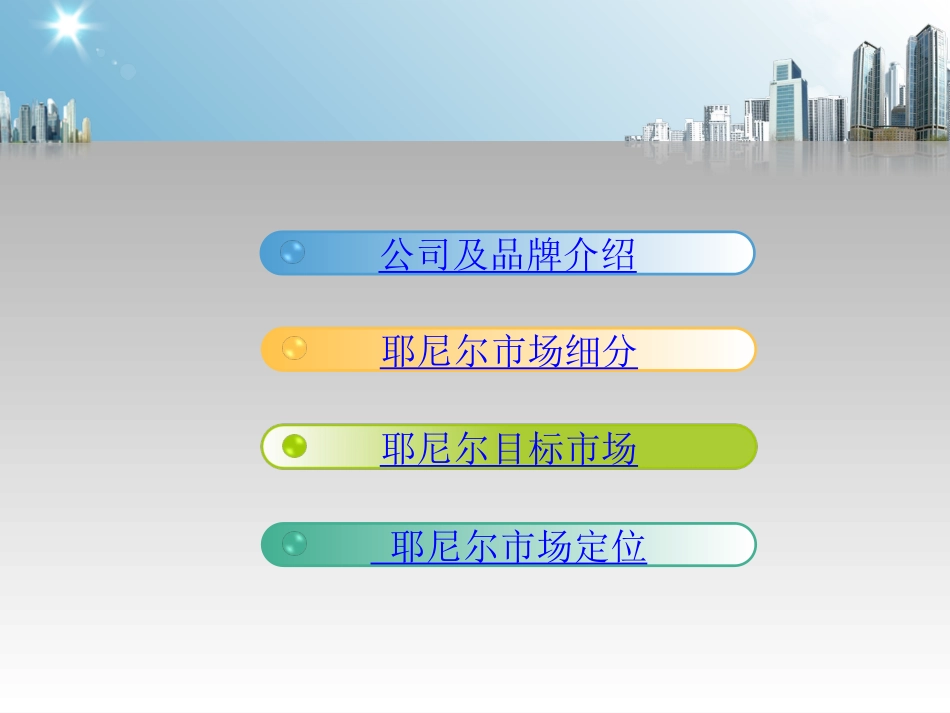 公司及品牌介绍

耶尼尔市场细分

耶尼尔目标市场

耶尼尔市场定位